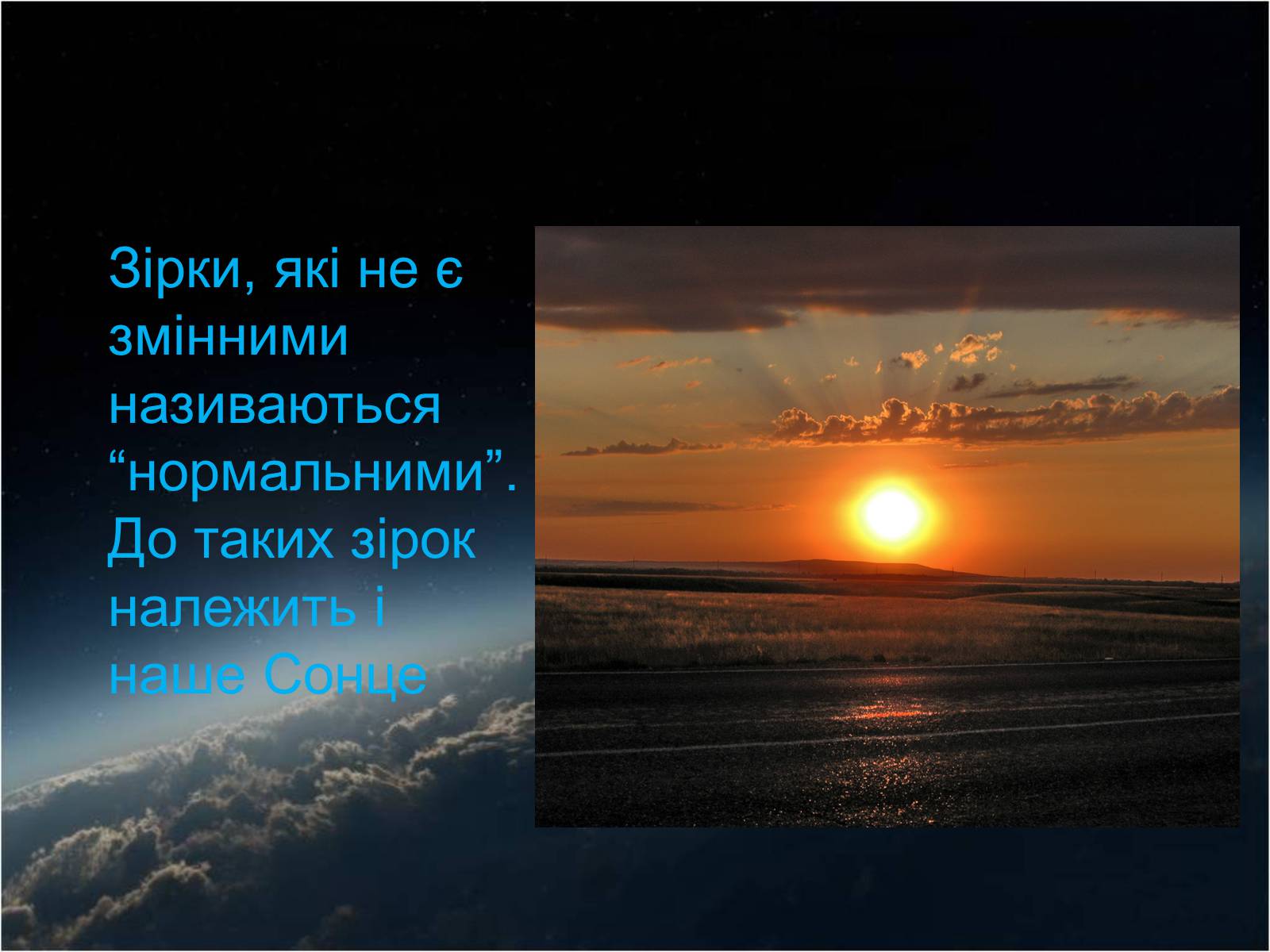 Зірки, які не є змінними називаються “нормальними”. До таких зірок належить і наше Сонце